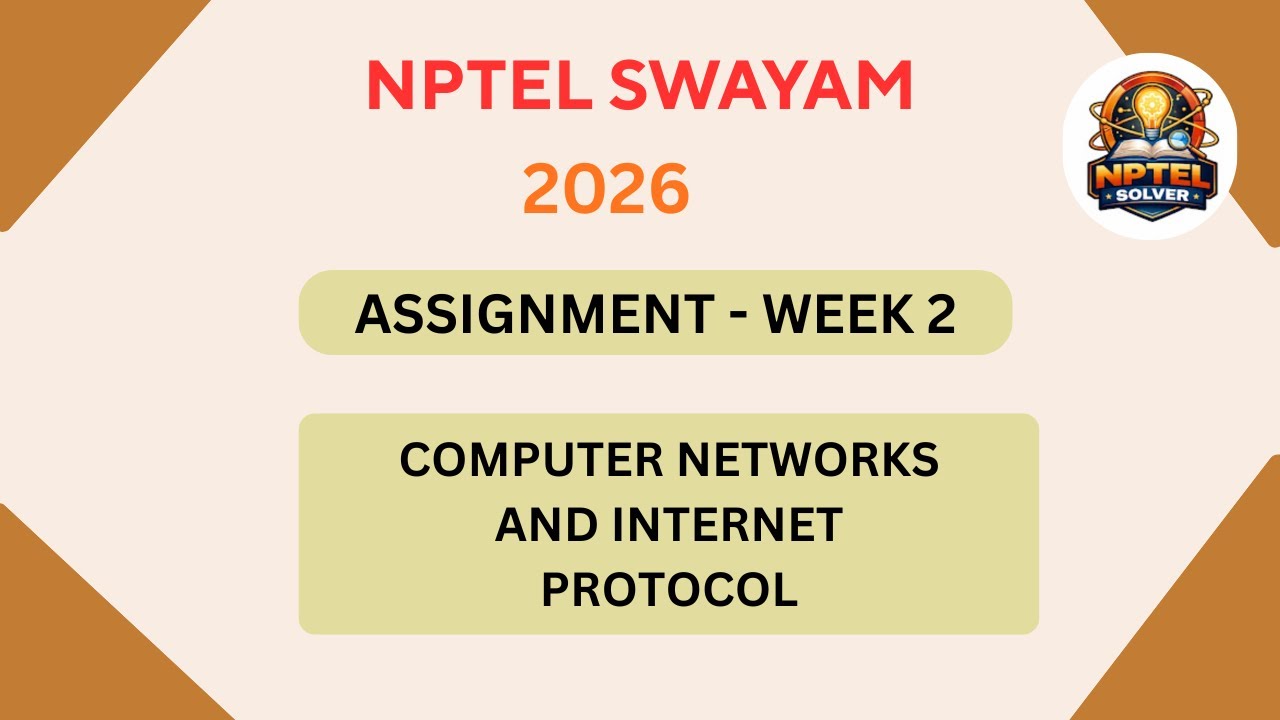 NPTEL SWAYAM
2026

NPTEL SOLVER

ASSIGNMENT - WEEK 2

COMPUTER NETWORKS AND INTERNET PROTOCOL